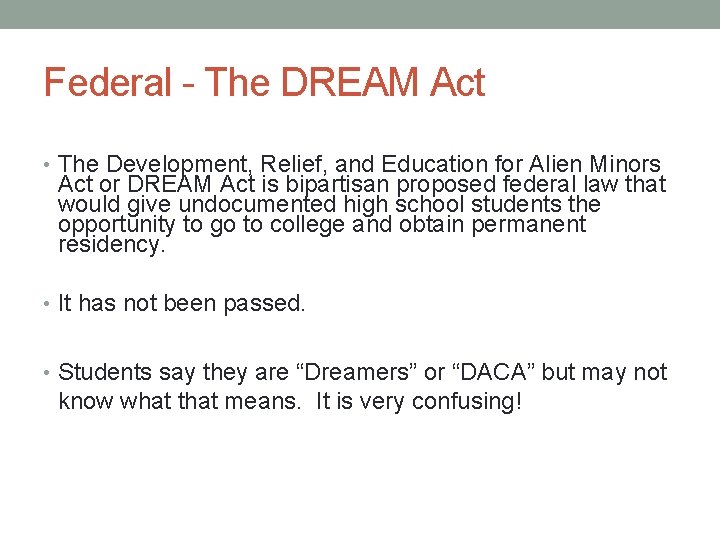 Federal - The DREAM Act

• The Development, Relief, and Education for Alien Minors Act or DREAM Act is bipartisan proposed federal law that would give undocumented high school students the opportunity to go to college and obtain permanent residency.

• It has not been passed.

• Students say they are “Dreamers” or “DACA” but may not know what that means. It is very confusing!